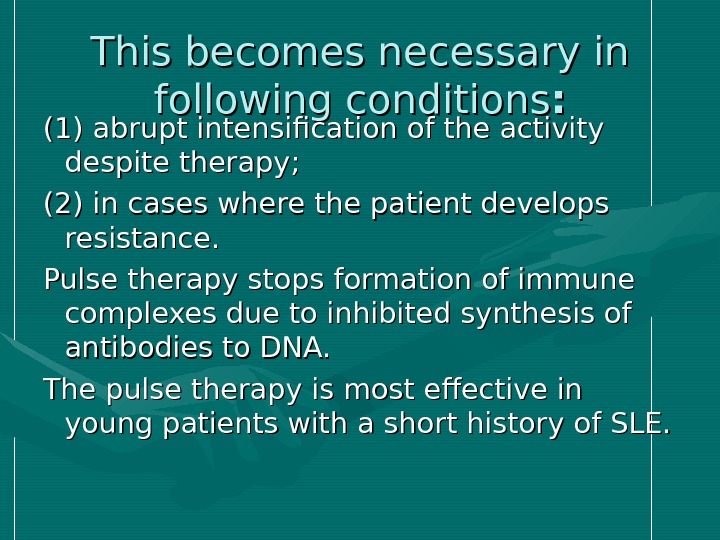 This becomes necessary in following conditions:

(1) abrupt intensification of the activity despite therapy;

(2) in cases where the patient develops resistance.

Pulse therapy stops formation of immune complexes due to inhibited synthesis of antibodies to DNA.

The pulse therapy is most effective in young patients with a short history of SLE.